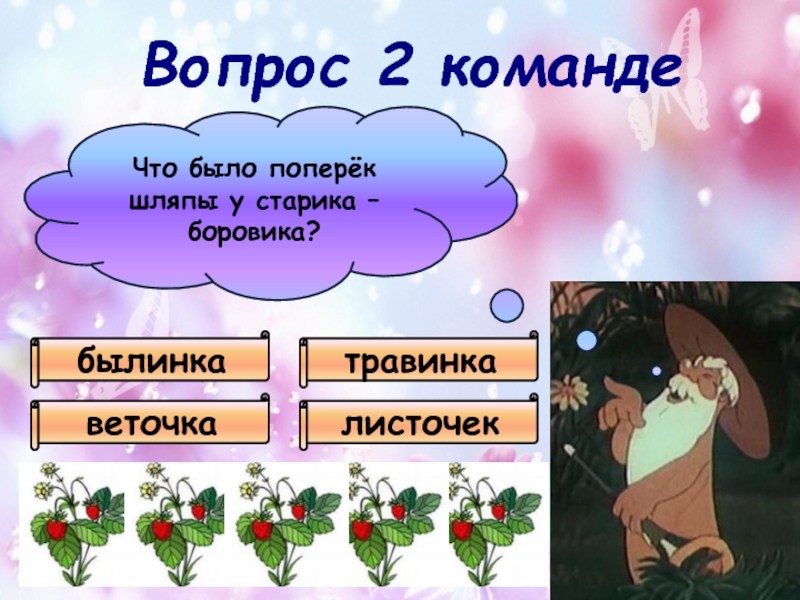 Вопрос 2 команде

Что было поперёк шляпы у старика – боровика?

былинка

травинка

веточка

листочек